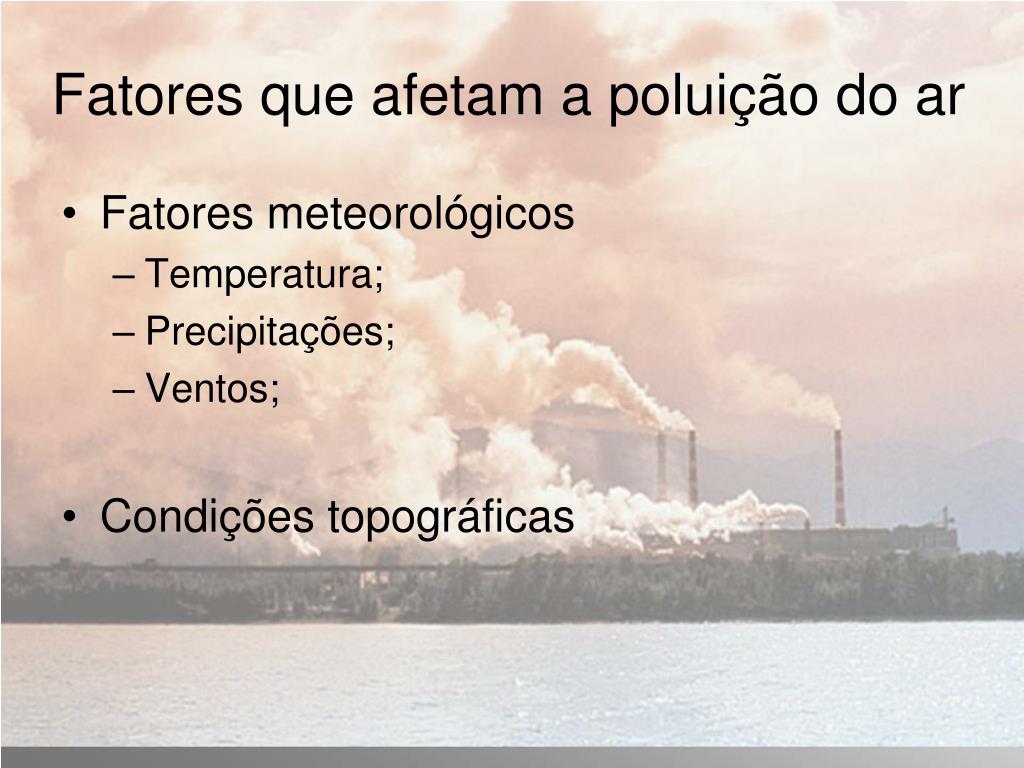 Fatores que afetam a poluição do ar

• Fatores meteorológicos
– Temperatura;
– Precipitações;
– Ventos;

• Condições topográficas